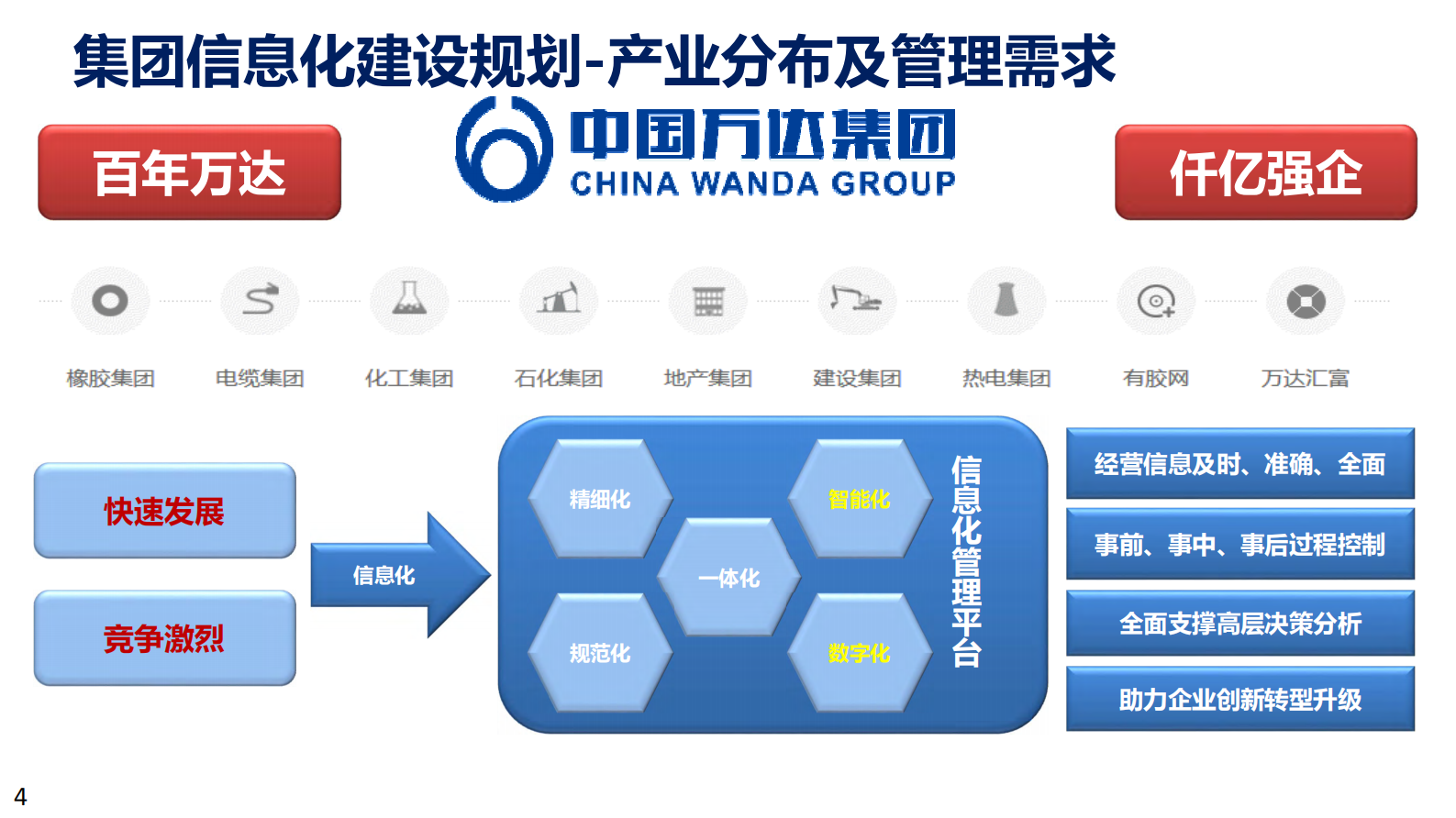 集团信息化建设规划-产业分布及管理需求

百年万达

中国万达集团
CHINA WANDA GROUP

仟亿强企

橡胶集团 电缆集团 化工集团 石化集团 地产集团 建设集团 热电集团 有胶网 万达汇富

快速发展

竞争激烈

信息化

精细化

智能化

一体化

规范化

数字化

信息化管理平台

经营信息及时、准确、全面

事前、事中、事后过程控制

全面支撑高层决策分析

助力企业创新转型升级

4